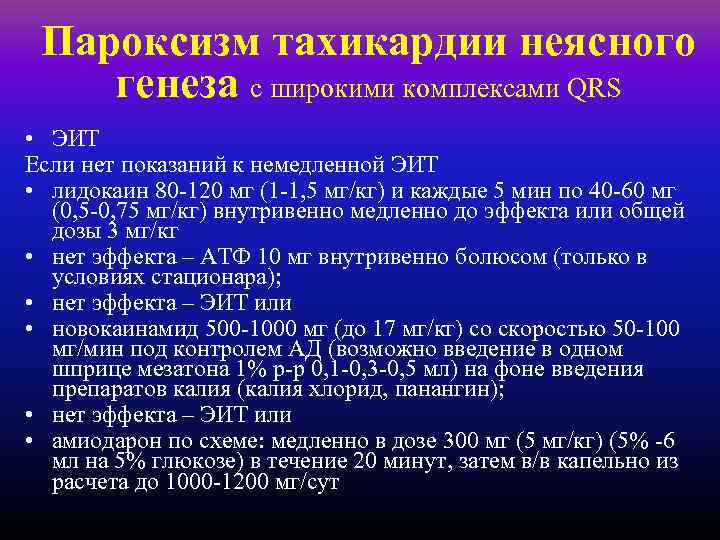 Пароксизм тахикардии неясного генеза с широкими комплексами QRS

• ЭИТ
Если нет показаний к немедленной ЭИТ
• лидокаин 80-120 мг (1-1,5 мг/кг) и каждые 5 мин по 40-60 мг (0,5-0,75 мг/кг) внутривенно медленно до эффекта или общей дозы 3 мг/кг
• нет эффекта – АТФ 10 мг внутривенно болюсом (только в условиях стационара);
• нет эффекта – ЭИТ или
• новокаинамид 500-1000 мг (до 17 мг/кг) со скоростью 50-100 мг/мин под контролем АД (возможно введение в одном шприце мезатона 1% р-р 0,1-0,3-0,5 мл) на фоне введения препаратов калия (калия хлорид, панангин);
• нет эффекта – ЭИТ или
• амиодарон по схеме: медленно в дозе 300 мг (5 мг/кг) (5% -6 мл на 5% глюкозе) в течение 20 минут, затем в/в капельно из расчета до 1000-1200 мг/сут